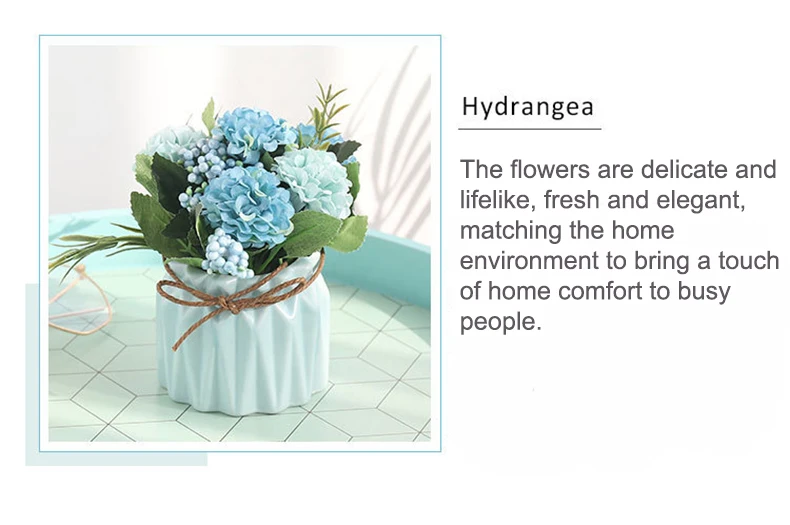 Hydrangea

The flowers are delicate and lifelike, fresh and elegant, matching the home environment to bring a touch of home comfort to busy people.